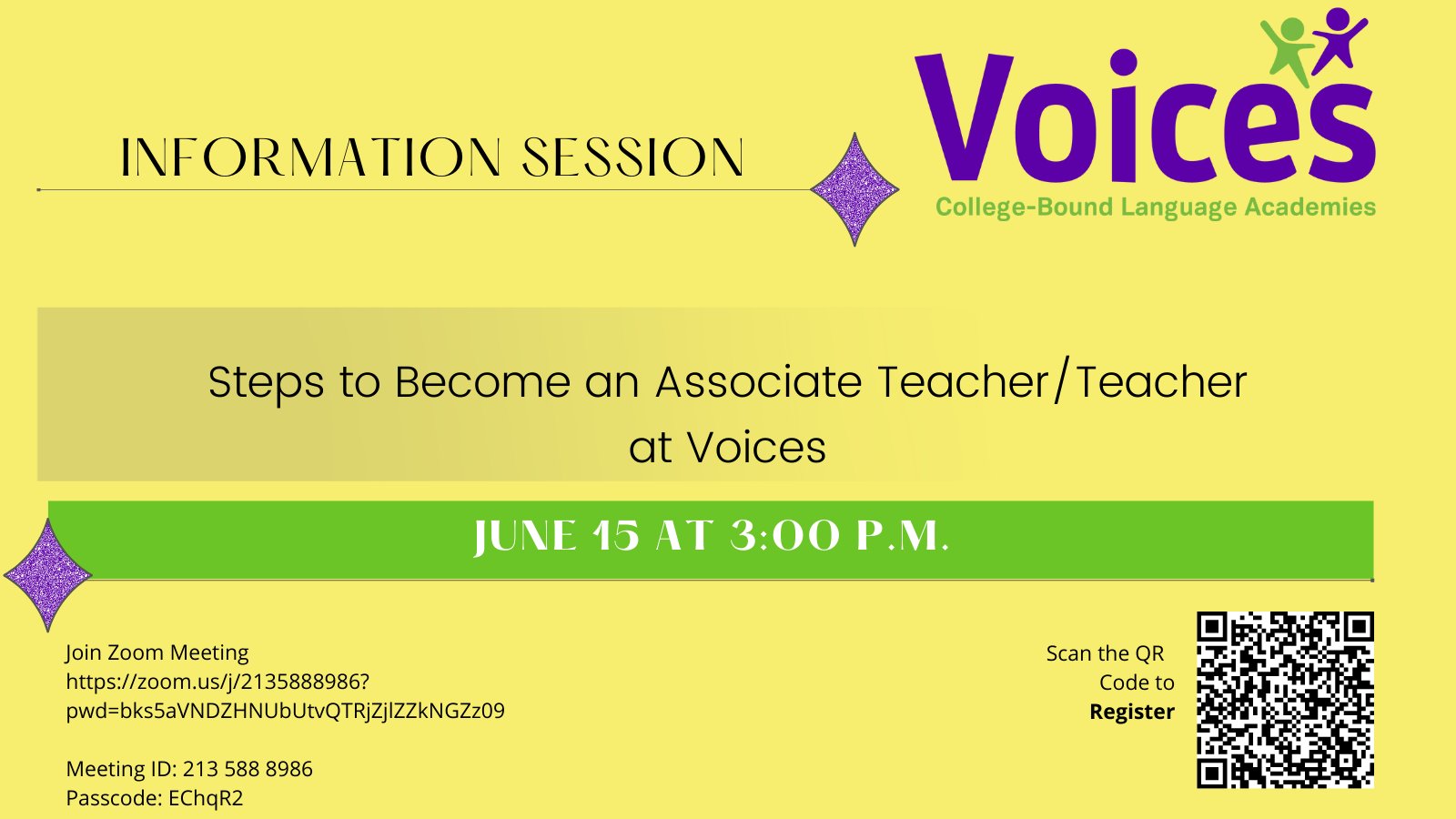 INFORMATION SESSION

Voices
College-Bound Language Academies

Steps to Become an Associate Teacher/Teacher at Voices

JUNE 15 AT 3:00 P.M.

Join Zoom Meeting
https://zoom.us/j/2135888986?pwd=bks5aVNDZHNUbUtvQTRjZjlZZkNGZz09

Meeting ID: 213 588 8986
Passcode: EChqR2

Scan the QR Code to **Register**